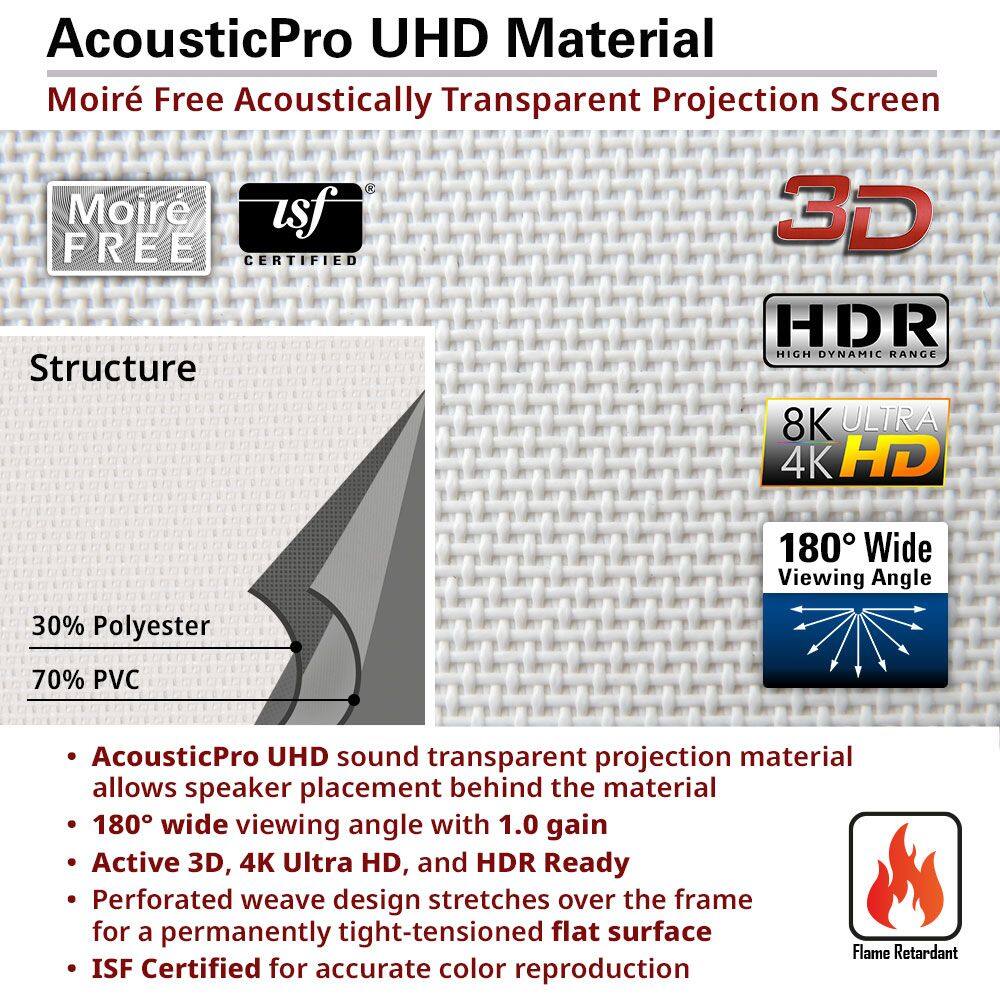 AcousticPro UHD Material

Moiré Free Acoustically Transparent Projection Screen

Moiré FREE

isf® CERTIFIED

3D

HDR HIGH DYNAMIC RANGE

8K ULTRA 4K HD

180° Wide Viewing Angle

Structure

30% Polyester

70% PVC

• AcousticPro UHD sound transparent projection material allows speaker placement behind the material
• 180° wide viewing angle with 1.0 gain
• Active 3D, 4K Ultra HD, and HDR Ready
• Perforated weave design stretches over the frame for a permanently tight-tensioned flat surface
• ISF Certified for accurate color reproduction

Flame Retardant